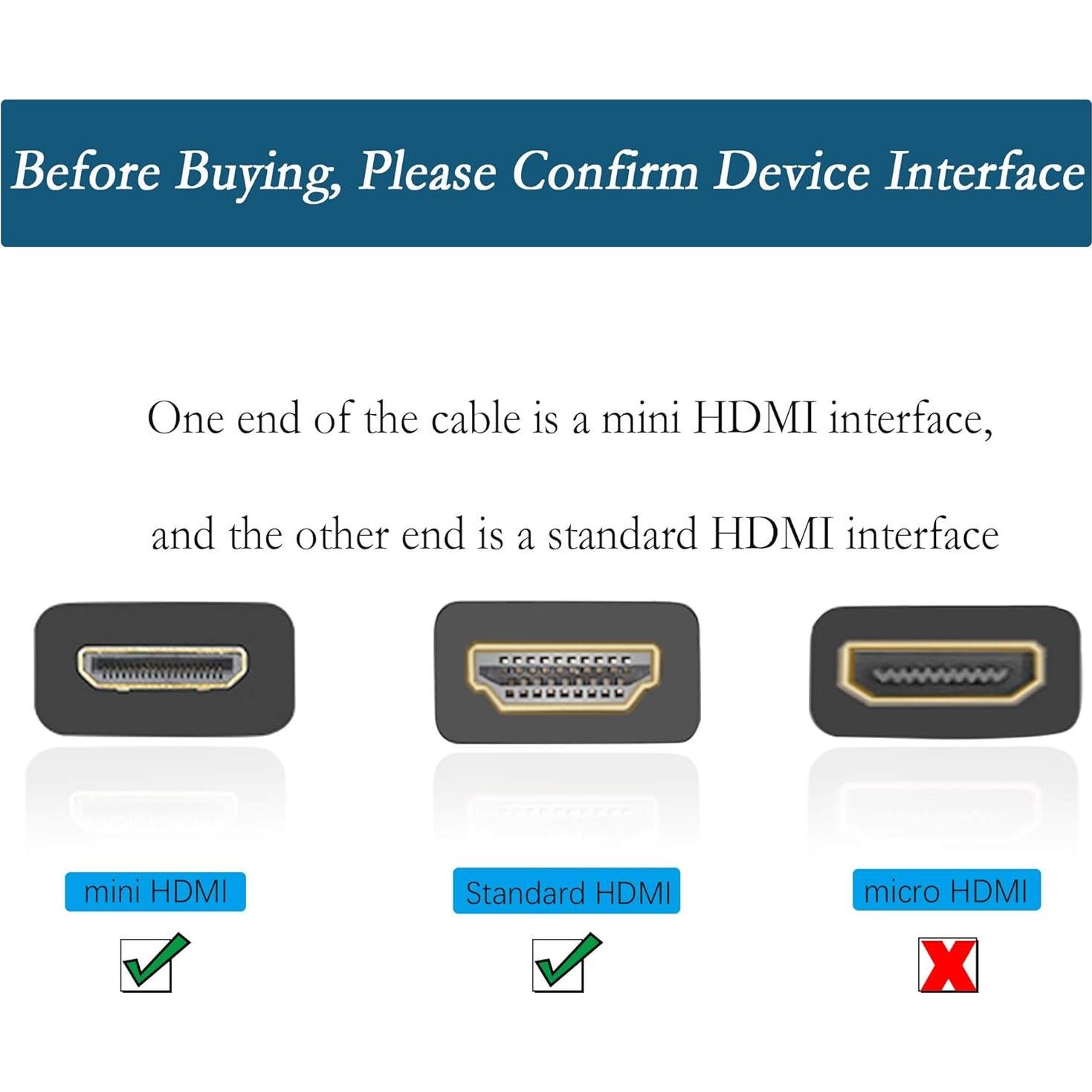 Before Buying, Please Confirm Device Interface

One end of the cable is a mini HDMI interface,

and the other end is a standard HDMI interface

mini HDMI

Standard HDMI

micro HDMI